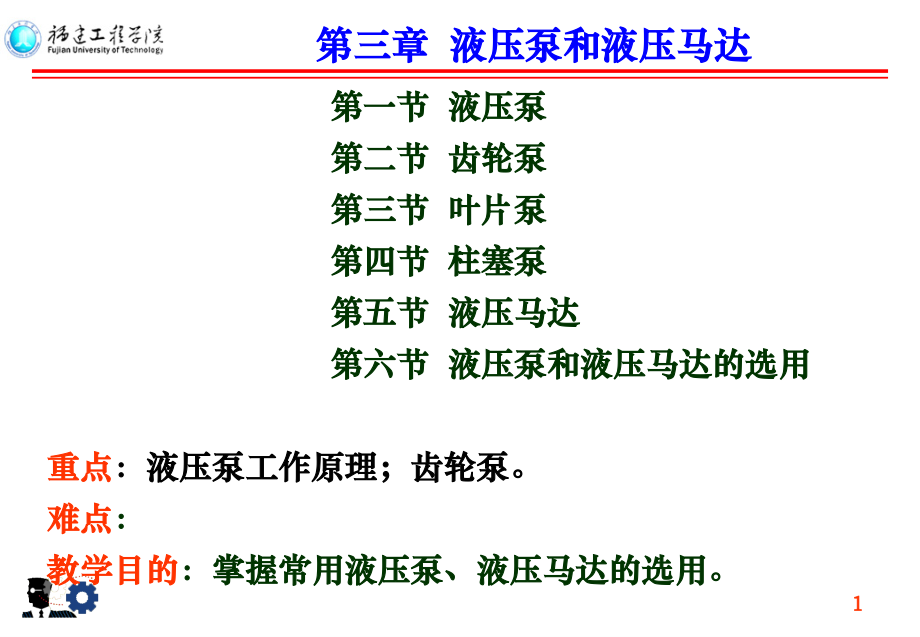 福建工程学院
Fujian University of Technology

第三章 液压泵和液压马达

第一节 液压泵
第二节 齿轮泵
第三节 叶片泵
第四节 柱塞泵
第五节 液压马达
第六节 液压泵和液压马达的选用

重点：液压泵工作原理；齿轮泵。
难点：
教学目的：掌握常用液压泵、液压马达的选用。

1